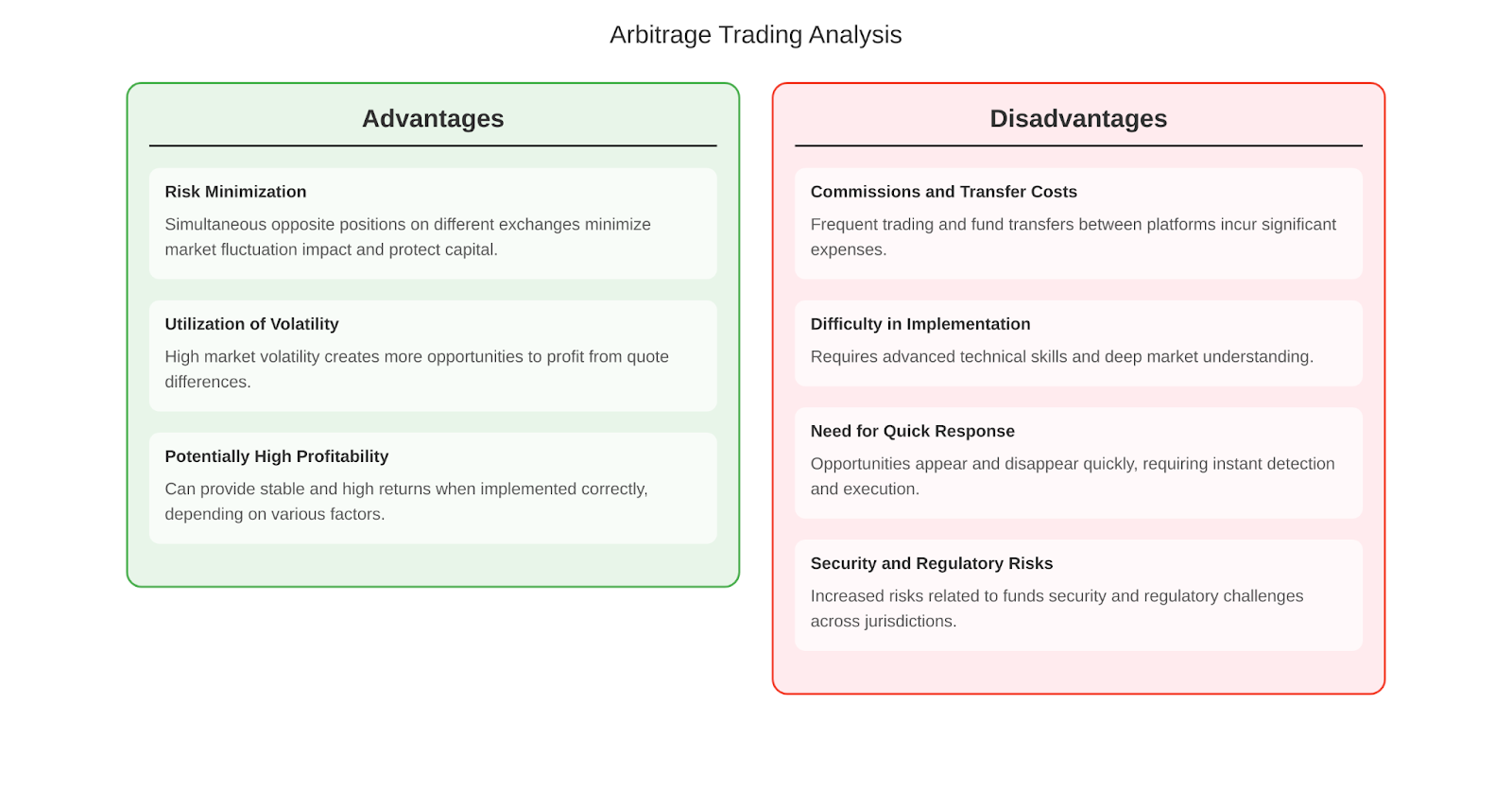 Arbitrage Trading Analysis

Advantages

Risk Minimization

Simultaneous opposite positions on different exchanges minimize market fluctuation impact and protect capital.

Utilization of Volatility

High market volatility creates more opportunities to profit from quote differences.

Potentially High Profitability

Can provide stable and high returns when implemented correctly, depending on various factors.

Disadvantages

Commissions and Transfer Costs

Frequent trading and fund transfers between platforms incur significant expenses.

Difficulty in Implementation

Requires advanced technical skills and deep market understanding.

Need for Quick Response

Opportunities appear and disappear quickly, requiring instant detection and execution.

Security and Regulatory Risks

Increased risks related to funds security and regulatory challenges across jurisdictions.